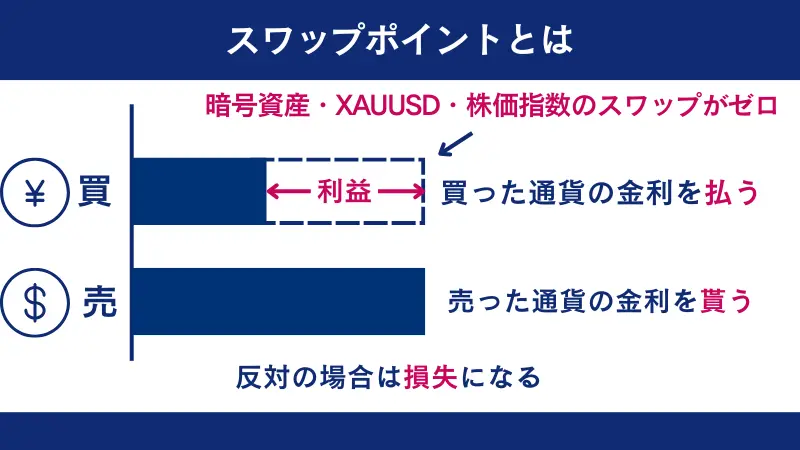 スワップポイントとは

暗号資産・XAUUSD・株価指数のスワップがゼロ

¥ 買

利益

買った通貨の金利を払う

$ 売

売った通貨の金利を貰う

反対の場合は損失になる